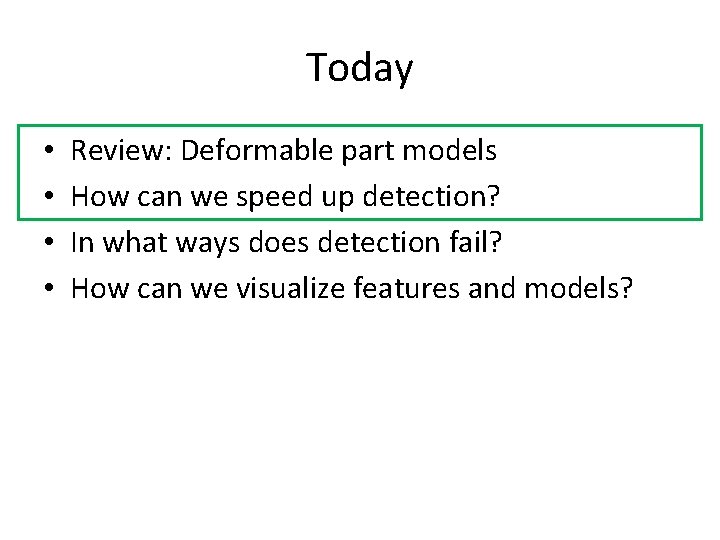 Today

• Review: Deformable part models
• How can we speed up detection?
• In what ways does detection fail?
• How can we visualize features and models?